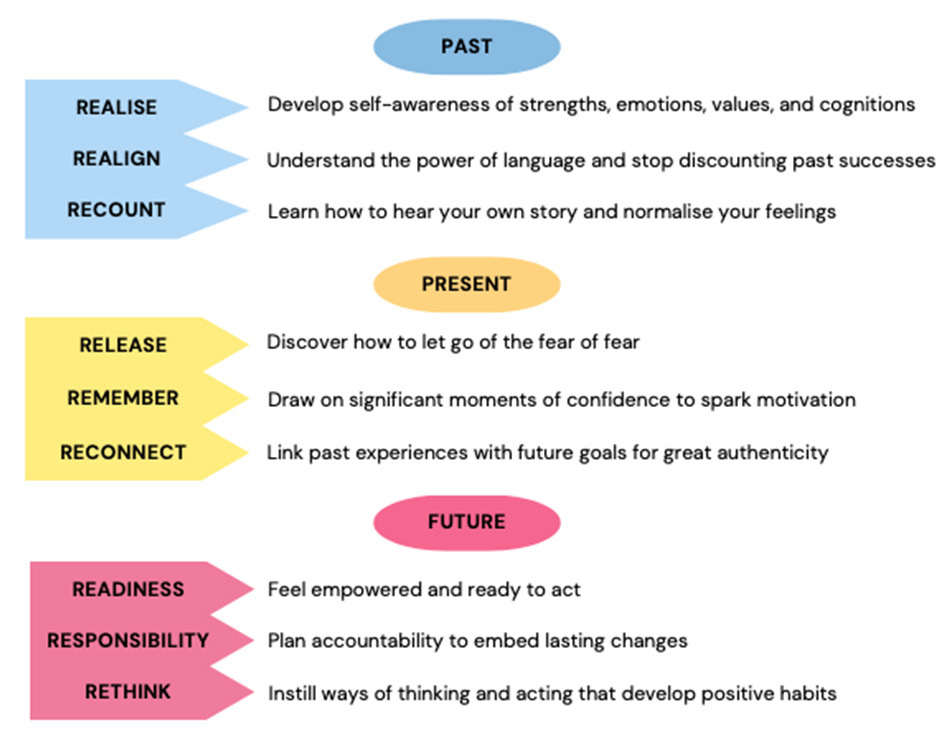 PAST

REALISE
Develop self-awareness of strengths, emotions, values, and cognitions

REALIGN
Understand the power of language and stop discounting past successes

RECOUNT
Learn how to hear your own story and normalise your feelings

PRESENT

RELEASE
Discover how to let go of the fear of fear

REMEMBER
Draw on significant moments of confidence to spark motivation

RECONNECT
Link past experiences with future goals for great authenticity

FUTURE

READINESS
Feel empowered and ready to act

RESPONSIBILITY
Plan accountability to embed lasting changes

RETHINK
Instill ways of thinking and acting that develop positive habits